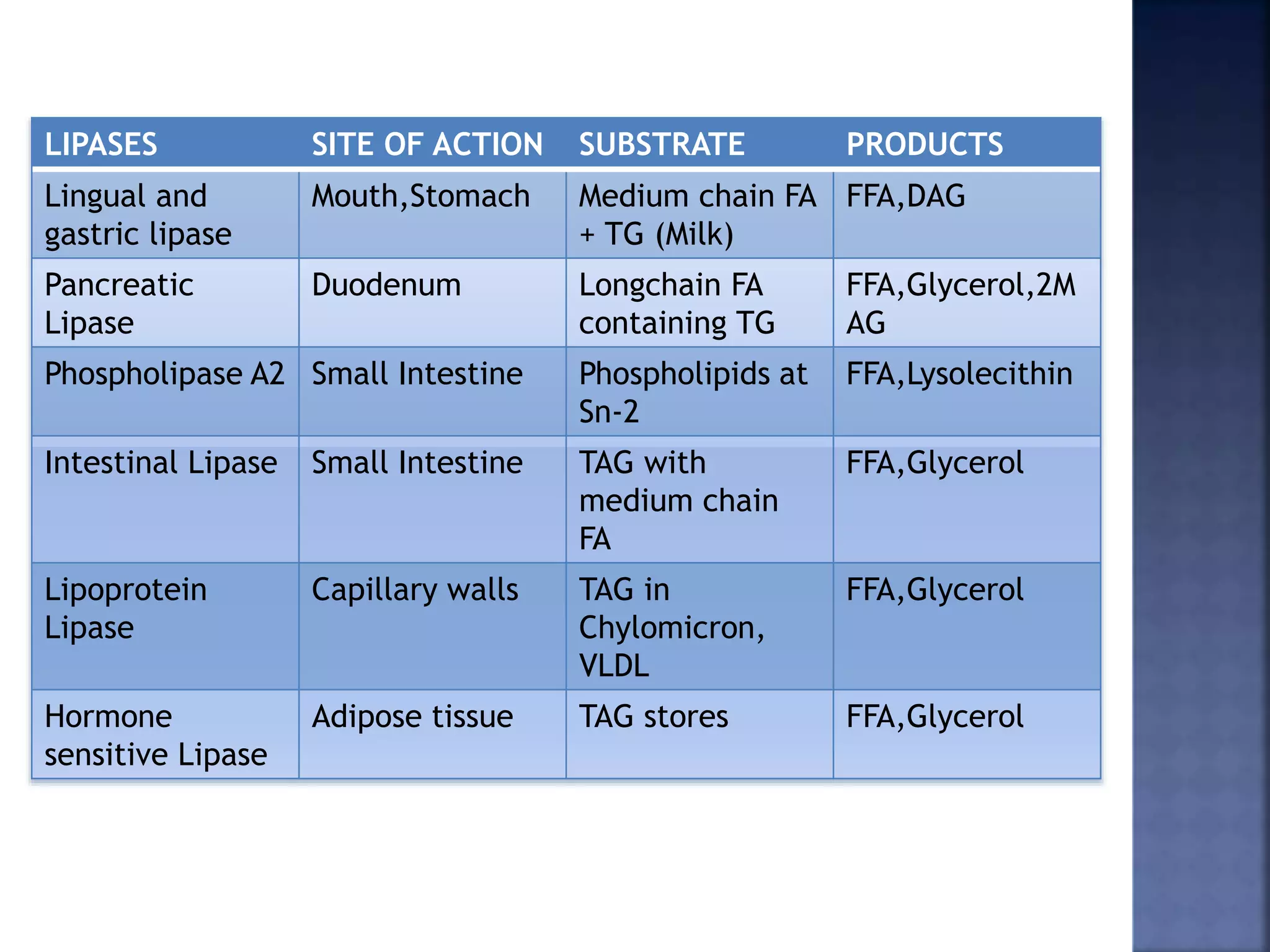 | LIPASES | SITE OF ACTION | SUBSTRATE | PRODUCTS |
|---|---|---|---|
| Lingual and gastric lipase | Mouth,Stomach | Medium chain FA + TG (Milk) | FFA,DAG |
| Pancreatic Lipase | Duodenum | Longchain FA containing TG | FFA,Glycerol,2M AG |
| Phospholipase A2 | Small Intestine | Phospholipids at Sn-2 | FFA,Lysolecithin |
| Intestinal Lipase | Small Intestine | TAG with medium chain FA | FFA,Glycerol |
| Lipoprotein Lipase | Capillary walls | TAG in Chylomicron, VLDL | FFA,Glycerol |
| Hormone sensitive Lipase | Adipose tissue | TAG stores | FFA,Glycerol |